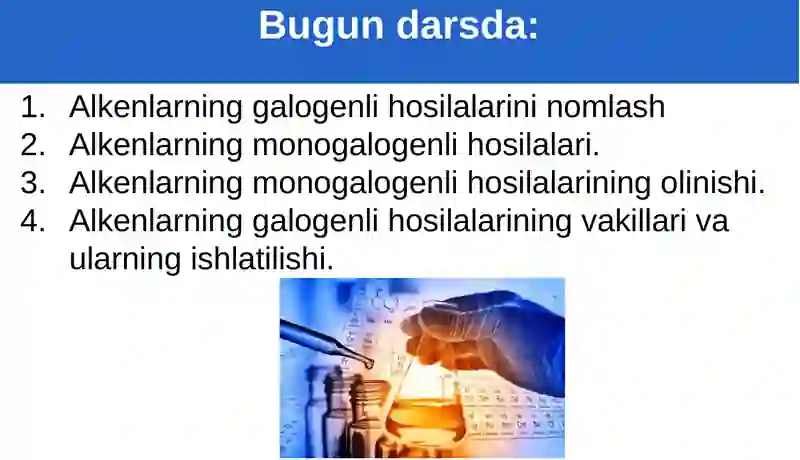 Bugun darsda:

1. Alkenlarning galogenli hosilalarini nomlash
2. Alkenlarning monogalogenli hosilalari.
3. Alkenlarning monogalogenli hosilalarining olinishi.
4. Alkenlarning galogenli hosilalarining vakillari va ularning ishlatilishi.